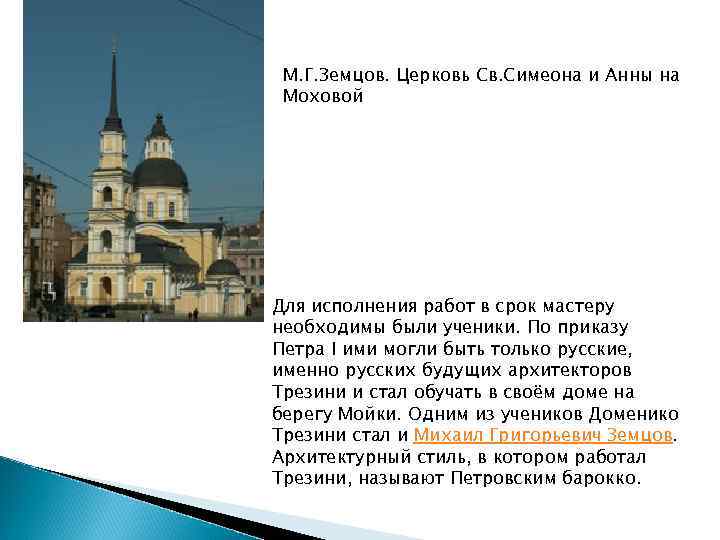 М.Г.Земцов. Церковь Св.Симеона и Анны на Моховой

Для исполнения работ в срок мастеру необходимы были ученики. По приказу Петра I ими могли быть только русские, именно русских будущих архитекторов Трезини и стал обучать в своём доме на берегу Мойки. Одним из учеников Доменико Трезини стал и Михаил Григорьевич Земцов. Архитектурный стиль, в котором работал Трезини, называют Петровским барокко.